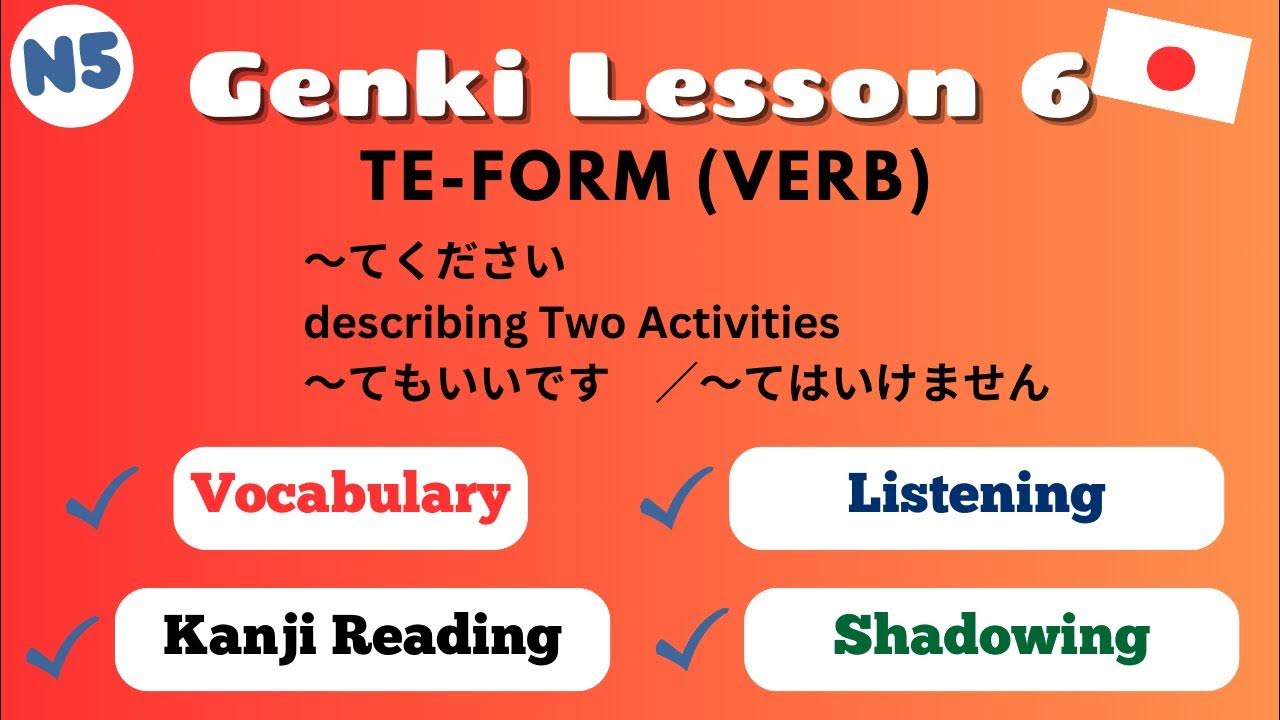 N5

Genki Lesson 6

TE-FORM (VERB)

～てください
describing Two Activities
～てもいいです　／～てはいけません

Vocabulary

Listening

Kanji Reading

Shadowing